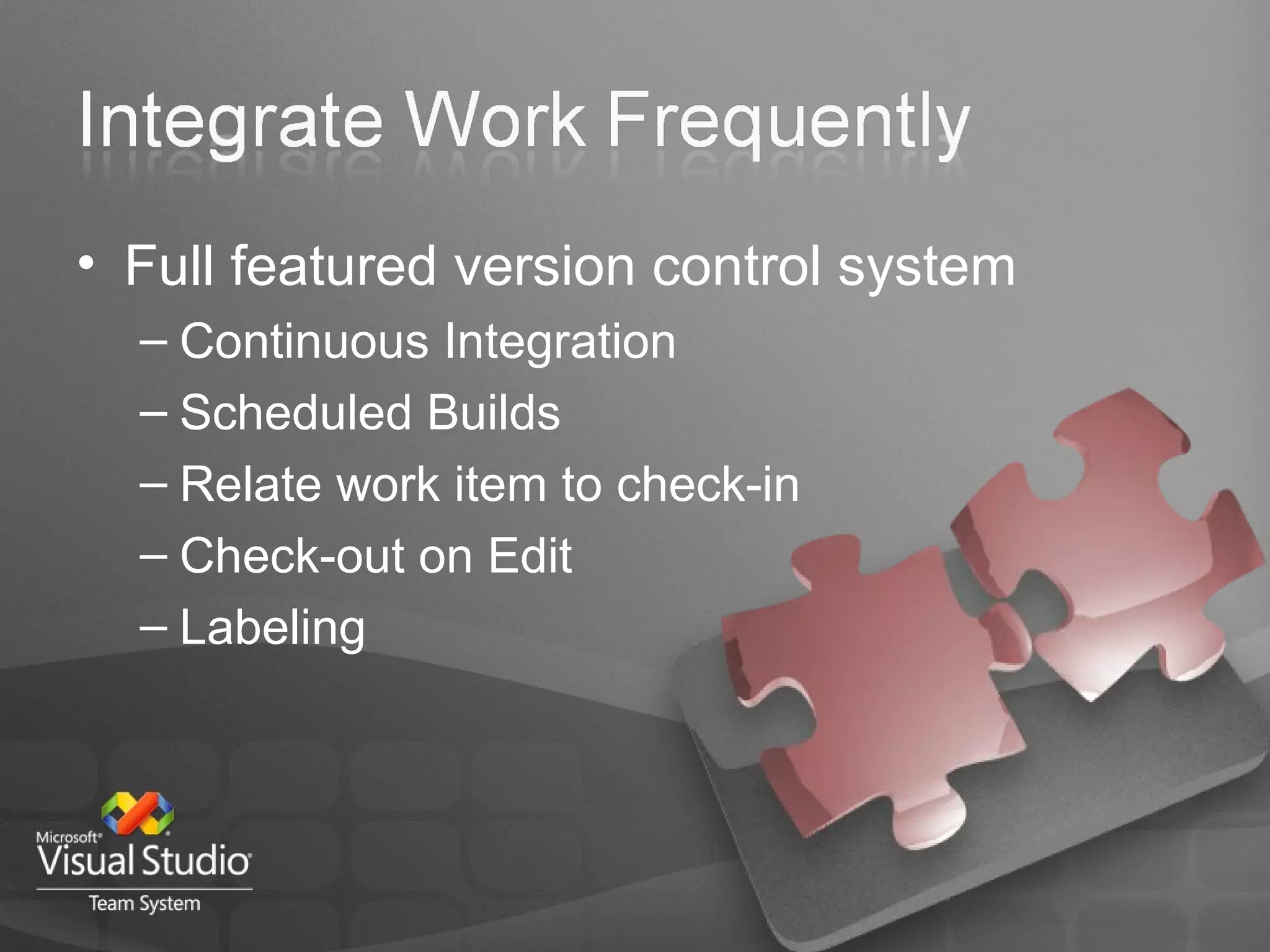 Integrate Work Frequently

• Full featured version control system
– Continuous Integration
– Scheduled Builds
– Relate work item to check-in
– Check-out on Edit
– Labeling

Microsoft® Visual Studio®
Team System